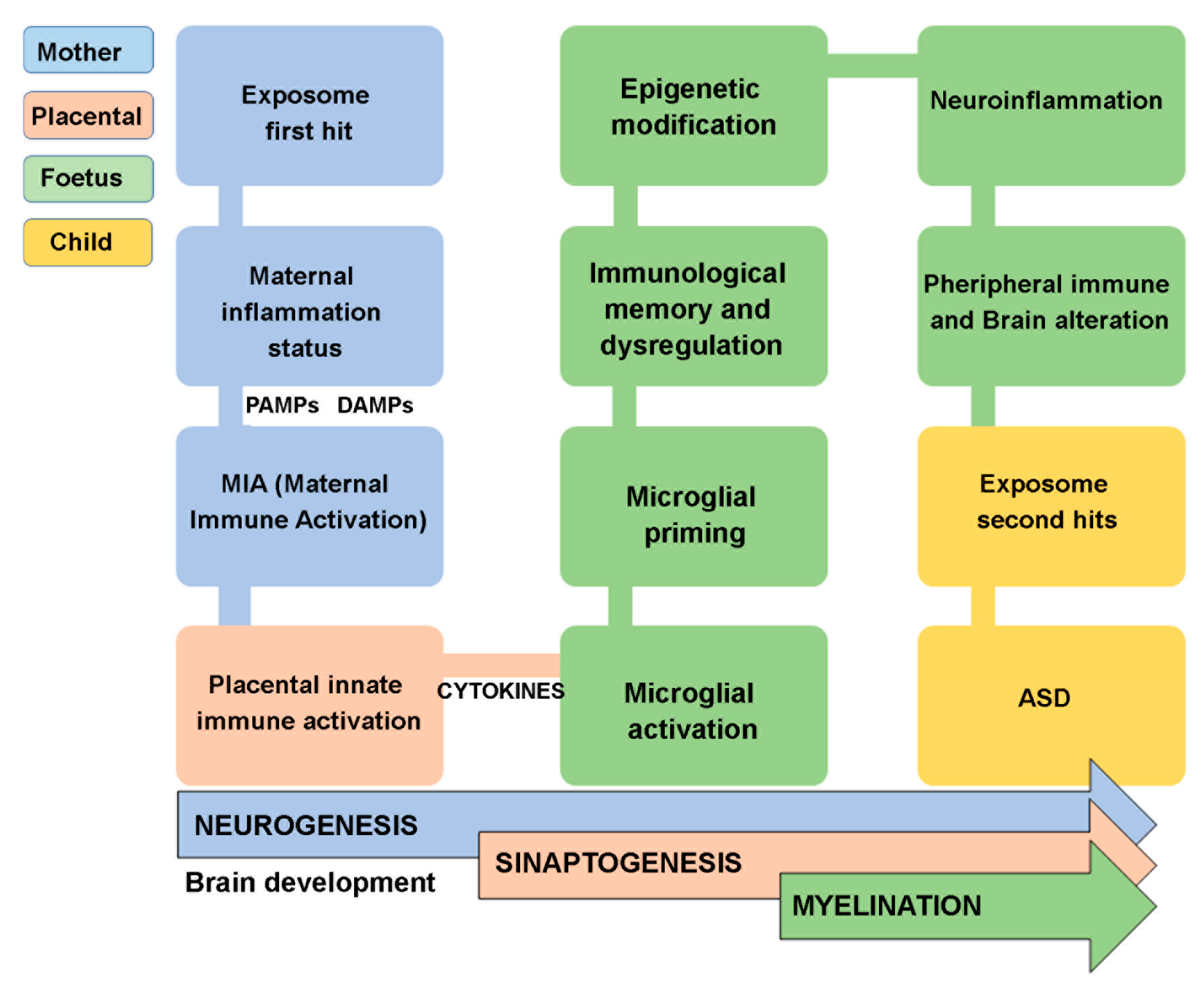 Mother

Placental

Foetus

Child

Exposome first hit

Maternal inflammation status

PAMPs DAMPs

MIA (Maternal Immune Activation)

Placental innate immune activation

CYTOKINES

Epigenetic modification

Immunological memory and dysregulation

Microglial priming

Microglial activation

Neuroinflammation

Pheripheral immune and Brain alteration

Exposome second hits

ASD

NEUROGENESIS

SINAPTOGENESIS

MYELINATION

Brain development